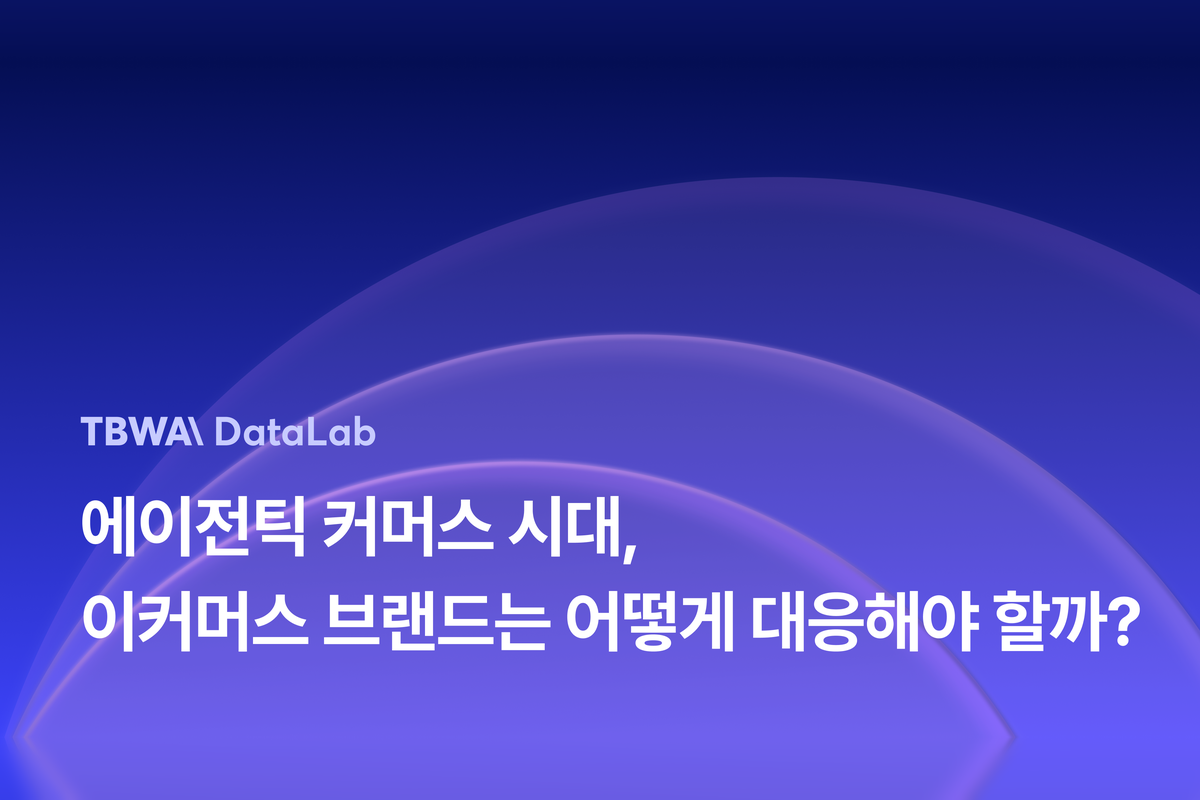 TBWA\ DataLab

에이전틱 커머스 시대,
이커머스 브랜드는 어떻게 대응해야 할까?